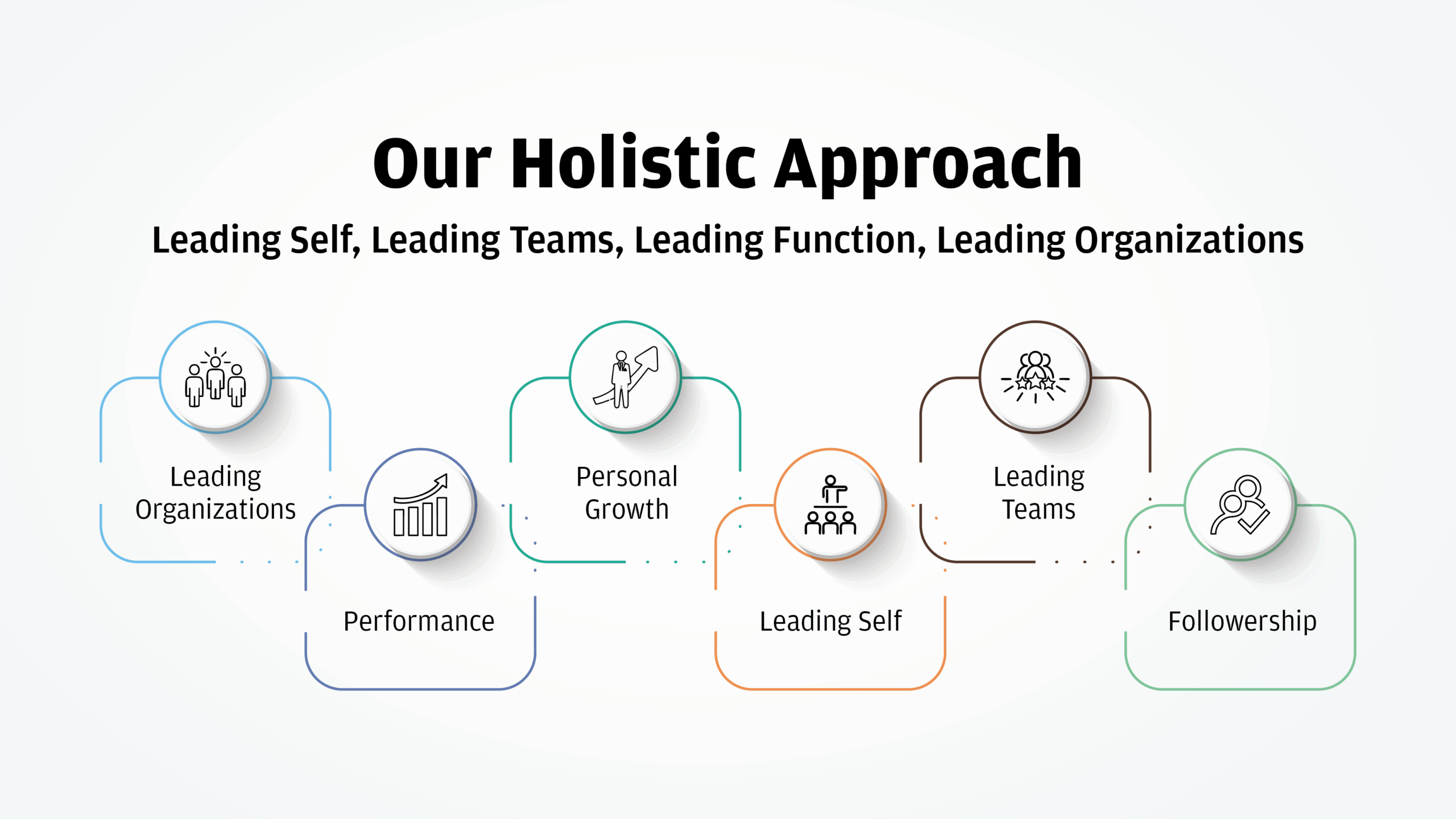 Our Holistic Approach

Leading Self, Leading Teams, Leading Function, Leading Organizations

Leading Organizations

Performance

Personal Growth

Leading Self

Leading Teams

Followership